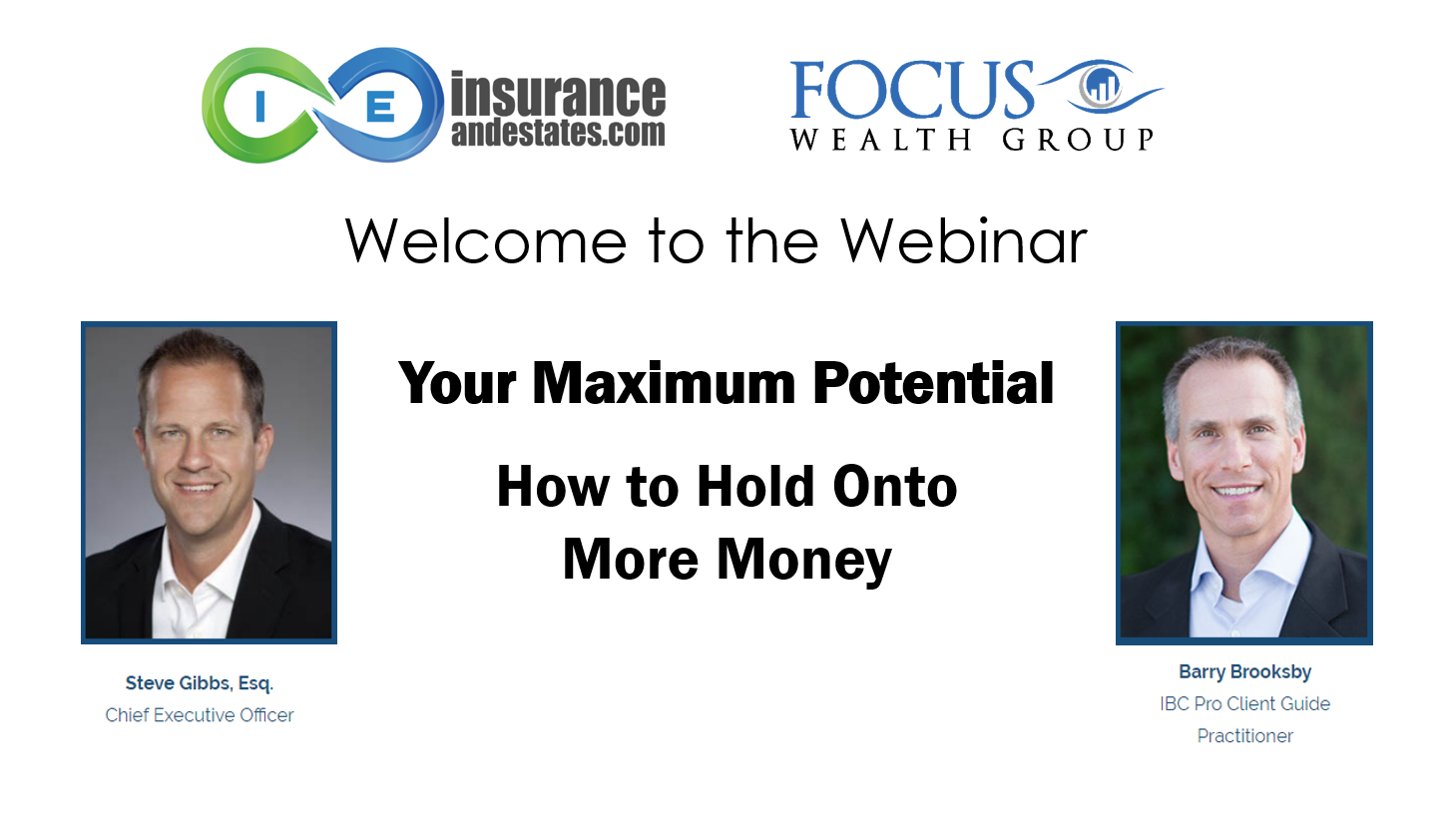 I E insurance andestates.com

FOCUS WEALTH GROUP

Welcome to the Webinar

Your Maximum Potential

How to Hold Onto More Money

Steve Gibbs, Esq.
Chief Executive Officer

Barry Brooksby
IBC Pro Client Guide Practitioner